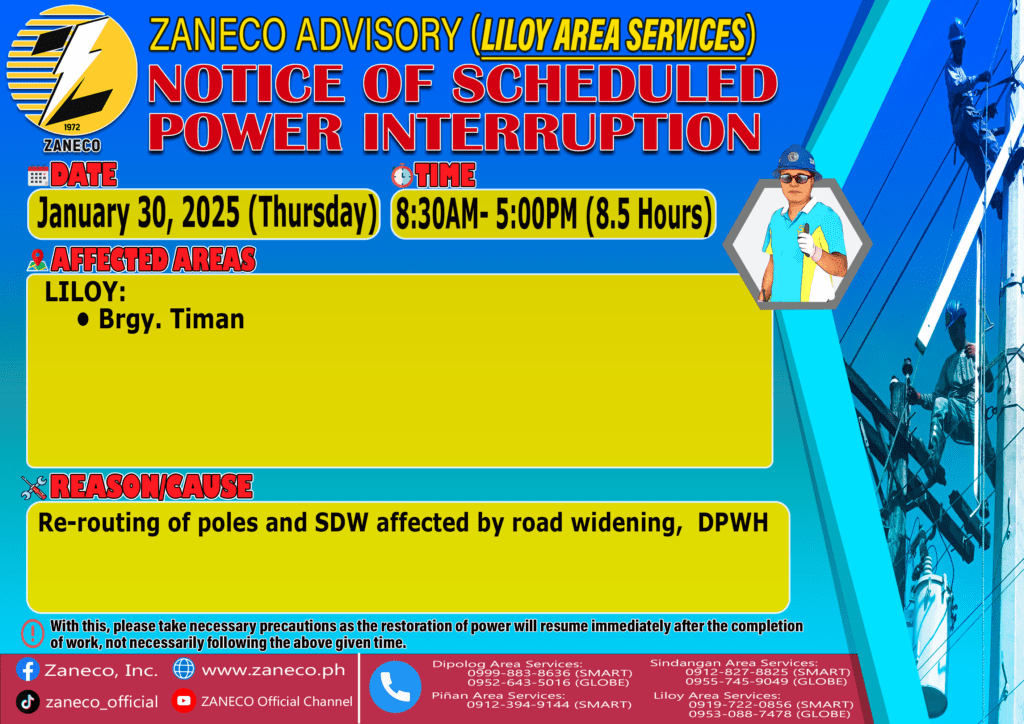 1972
ZANECO

ZANECO ADVISORY (LILOY AREA SERVICES)
NOTICE OF SCHEDULED POWER INTERRUPTION

DATE
January 30, 2025 (Thursday)

TIME
8:30AM- 5:00PM (8.5 Hours)

AFFECTED AREAS
LILOY:
• Brgy. Timan

REASON/CAUSE
Re-routing of poles and SDW affected by road widening, DPWH

With this, please take necessary precautions as the restoration of power will resume immediately after the completion of work, not necessarily following the above given time.

Zaneco, Inc.
www.zaneco.ph
zaneco_official
ZANECO Official Channel

Dipolog Area Services:
0999-883-8636 (SMART)
0952-643-5016 (GLOBE)

Piñan Area Services:
0912-394-9144 (SMART)

Sindangan Area Services:
0912-827-8825 (SMART)
0955-745-9049 (GLOBE)

Liloy Area Services:
0919-722-0856 (SMART)
0953-088-7478 (GLOBE)